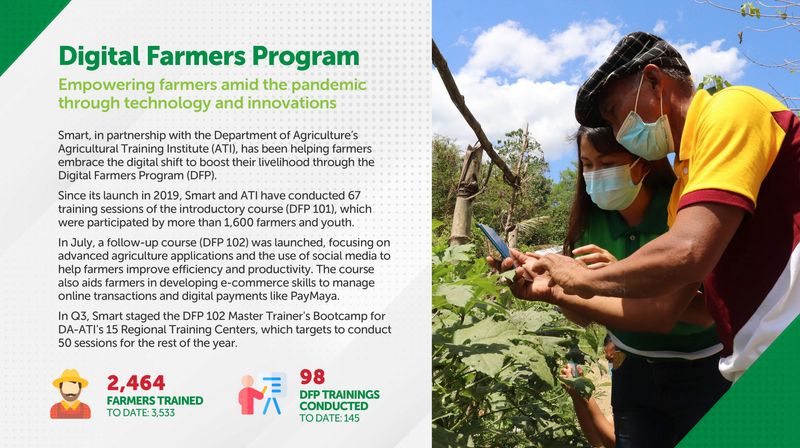 Digital Farmers Program

Empowering farmers amid the pandemic through technology and innovations

Smart, in partnership with the Department of Agriculture's Agricultural Training Institute (ATI), has been helping farmers embrace the digital shift to boost their livelihood through the Digital Farmers Program (DFP).

Since its launch in 2019, Smart and ATI have conducted 67 training sessions of the introductory course (DFP 101), which were participated by more than 1,600 farmers and youth.

In July, a follow-up course (DFP 102) was launched, focusing on advanced agriculture applications and the use of social media to help farmers improve efficiency and productivity. The course also aids farmers in developing e-commerce skills to manage online transactions and digital payments like PayMaya.

In Q3, Smart staged the DFP 102 Master Trainer's Bootcamp for DA-ATI's 15 Regional Training Centers, which targets to conduct 50 sessions for the rest of the year.

2,464
FARMERS TRAINED
TO DATE: 3,533

98
DFP TRAININGS CONDUCTED
TO DATE: 145